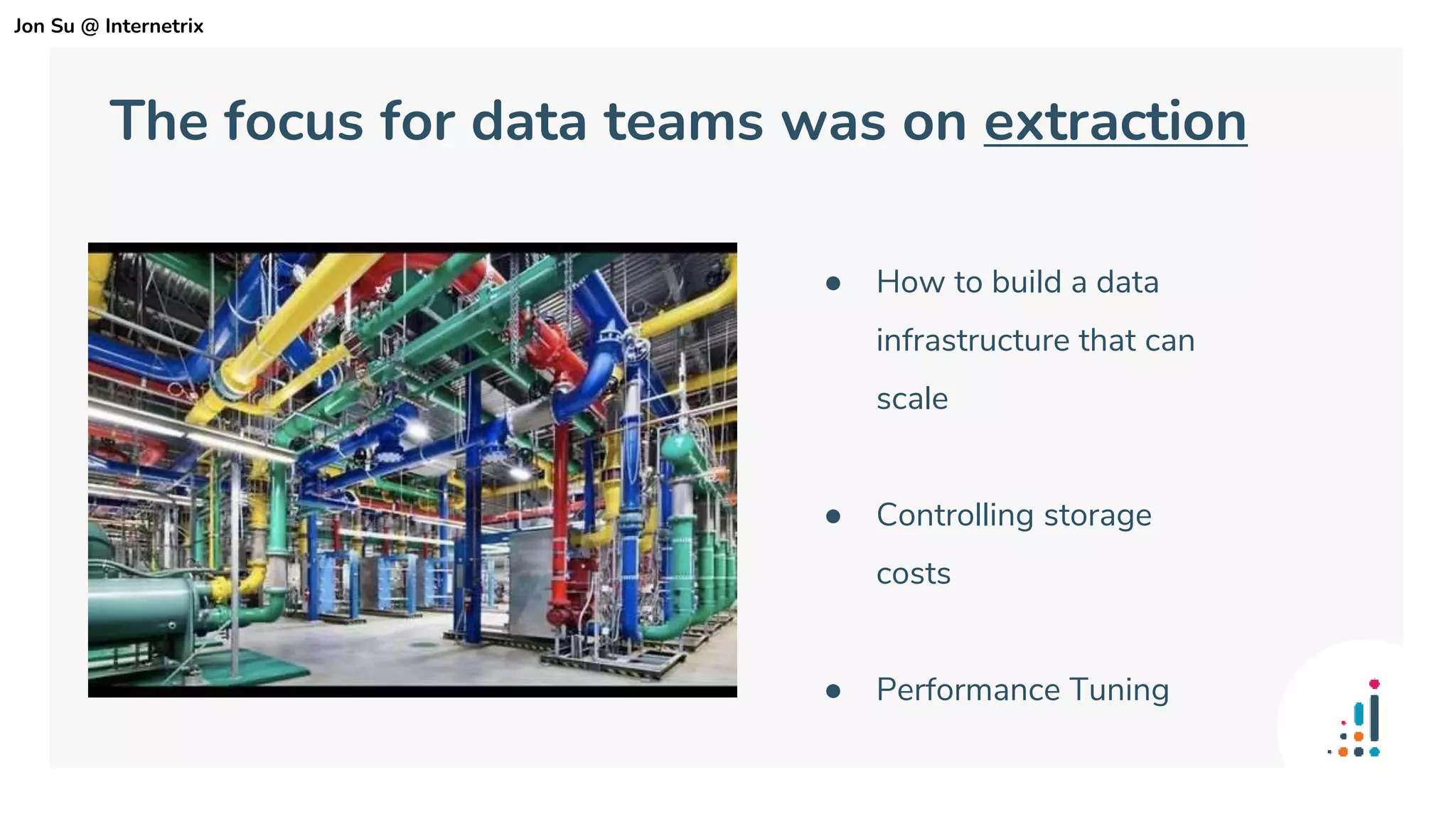 Jon Su @ Internetrix

The focus for data teams was on extraction

- How to build a data infrastructure that can scale
- Controlling storage costs
- Performance Tuning